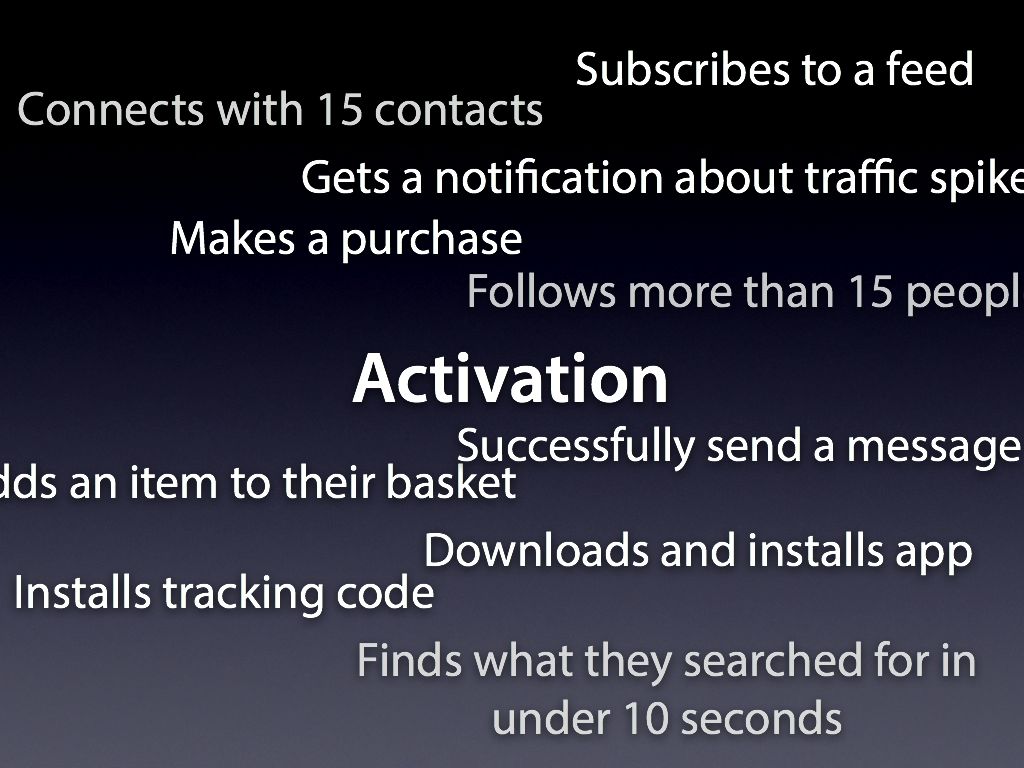 Subscribes to a feed
Connects with 15 contacts
Gets a notification about traffic spike
Makes a purchase
Follows more than 15 peopl
Activation
Successfully send a message
dds an item to their basket
Downloads and installs app
Installs tracking code
Finds what they searched for in under 10 seconds